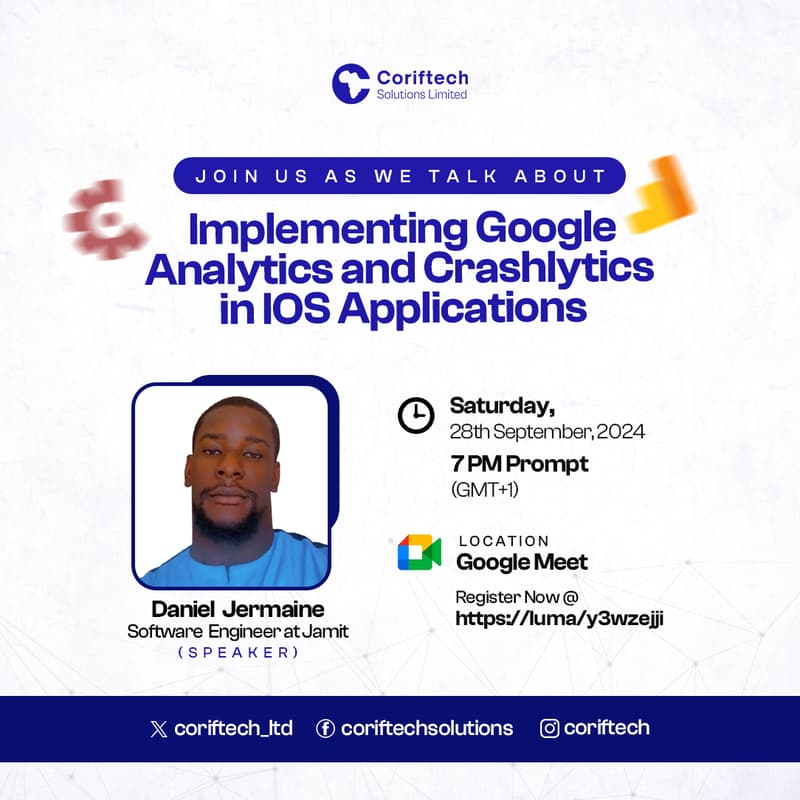 Coriftech
Solutions Limited

JOIN US AS WE TALK ABOUT

Implementing Google Analytics and Crashlytics in IOS Applications

Daniel Jermaine
Software Engineer at Jamit
(SPEAKER)

Saturday,
28th September, 2024
7 PM Prompt
(GMT+1)

LOCATION
Google Meet

Register Now @
https://luma/y3wzejji

coriftech_ltd
coriftechsolutions
coriftech